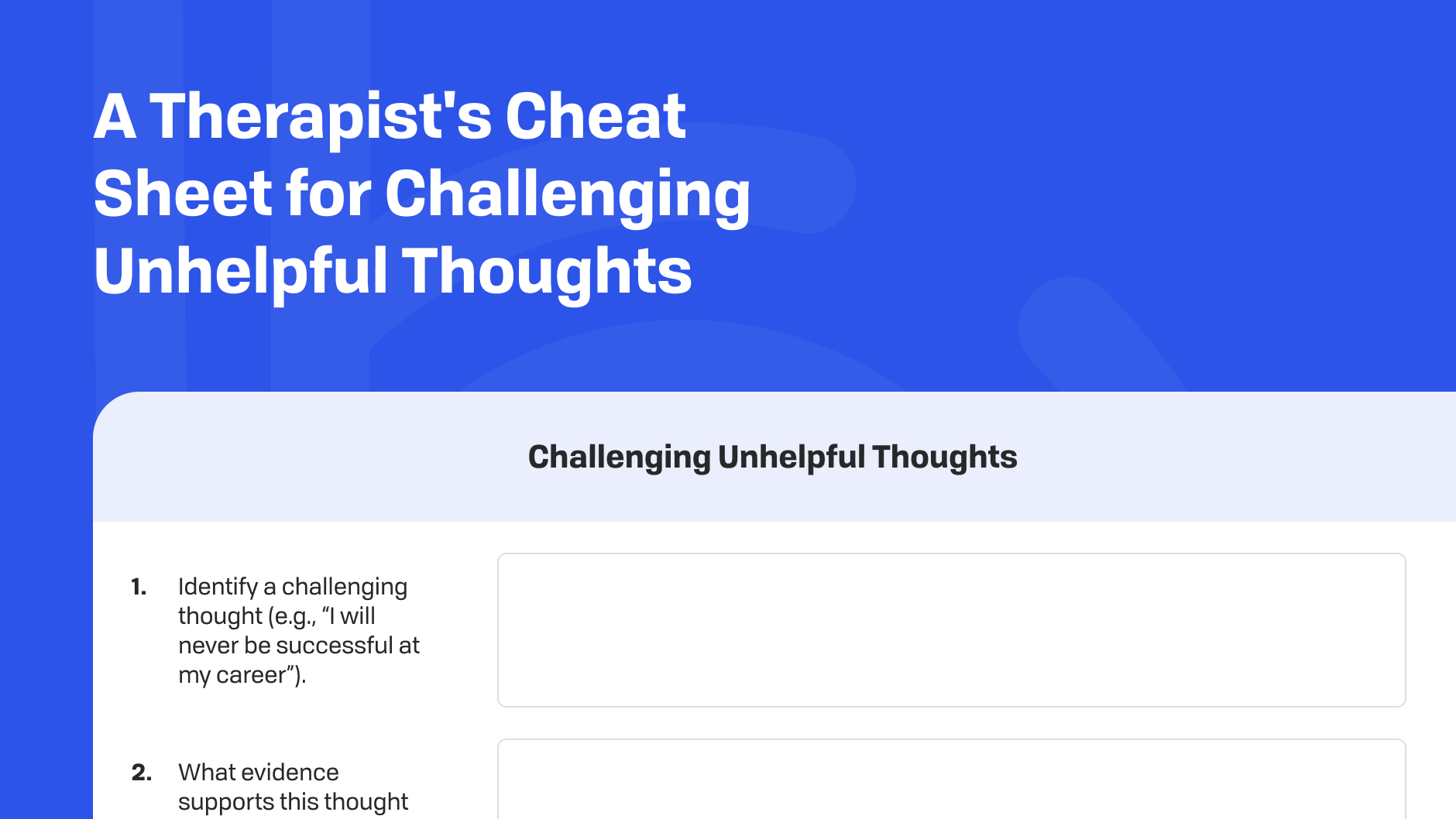 A Therapist's Cheat Sheet for Challenging Unhelpful Thoughts

Challenging Unhelpful Thoughts

1. Identify a challenging thought (e.g., “I will never be successful at my career”).

2. What evidence supports this thought